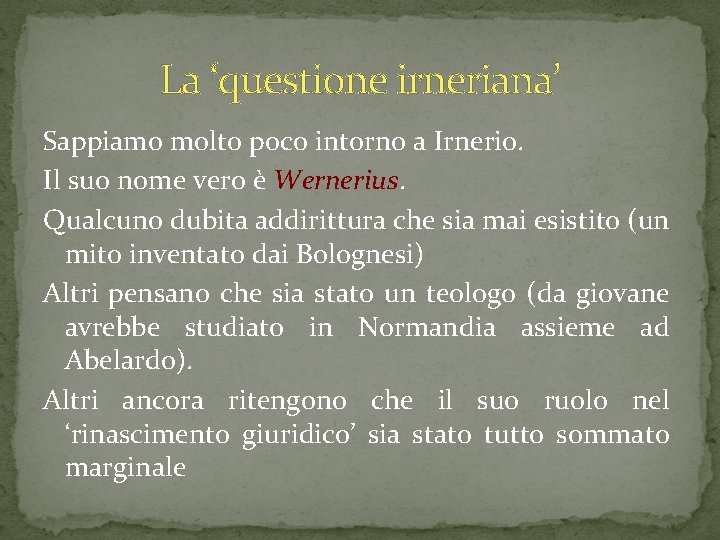 La ‘questione irneriana’

Sappiamo molto poco intorno a Irnerio.

Il suo nome vero è Wernerius.

Qualcuno dubita addirittura che sia mai esistito (un mito inventato dai Bolognesi)

Altri pensano che sia stato un teologo (da giovane avrebbe studiato in Normandia assieme ad Abelardo).

Altri ancora ritengono che il suo ruolo nel ‘rinascimento giuridico’ sia stato tutto sommato marginale